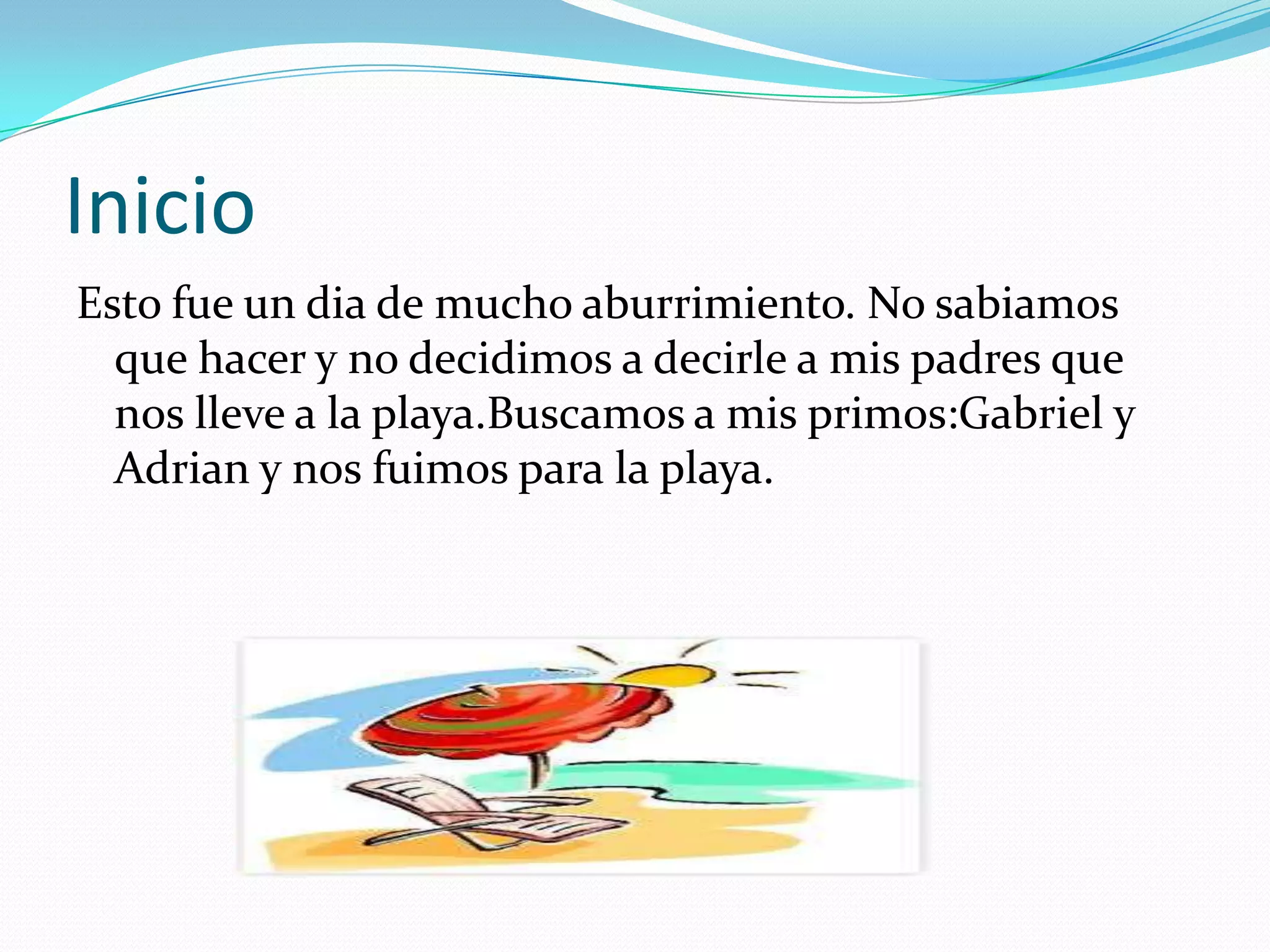 Inicio

Esto fue un dia de mucho aburrimiento. No sabiamos que hacer y no decidimos a decirle a mis padres que nos lleve a la playa.Buscamos a mis primos:Gabriel y Adrian y nos fuimos para la playa.